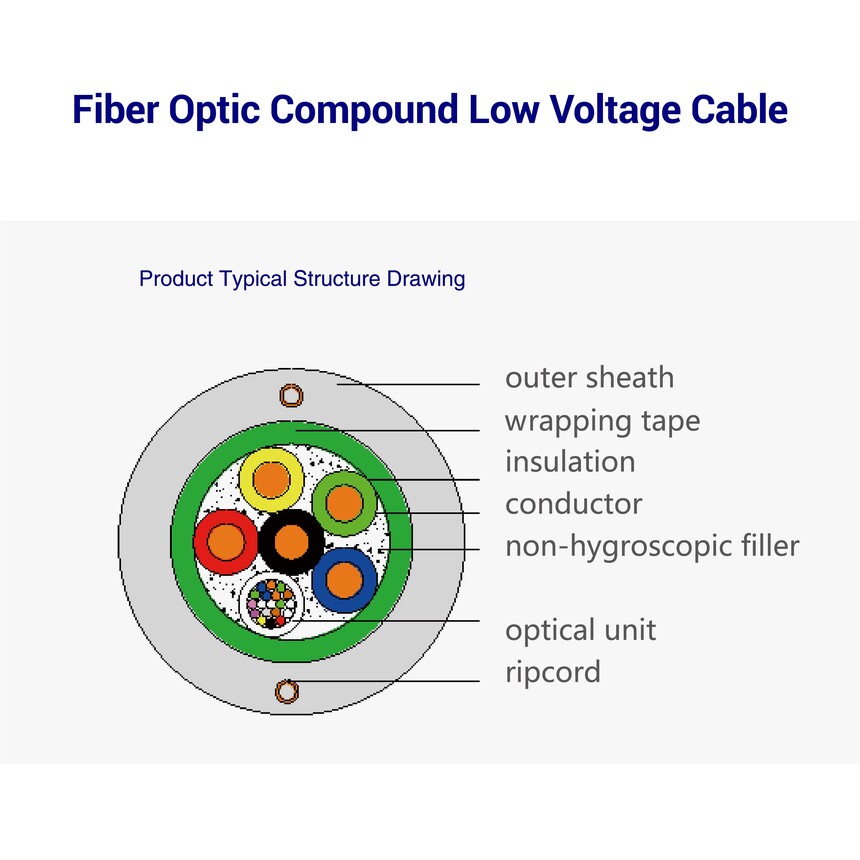 Fiber Optic Compound Low Voltage Cable

Product Typical Structure Drawing

outer sheath
wrapping tape
insulation
conductor
non-hygroscopic filler
optical unit
ripcord